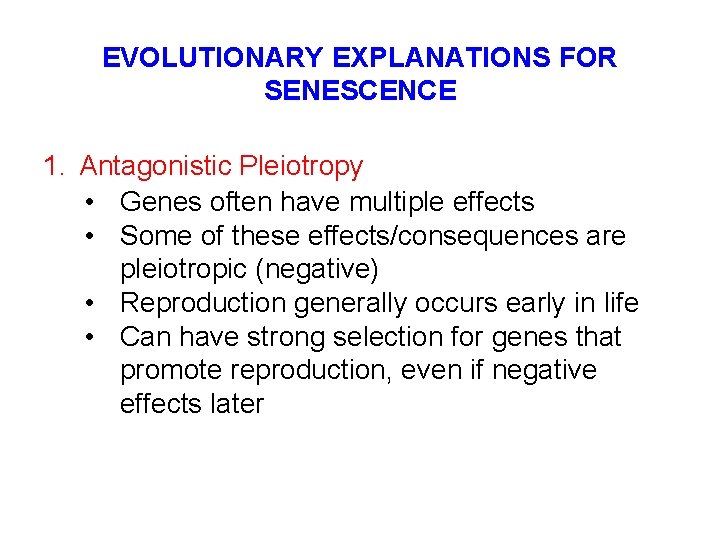 EVOLUTIONARY EXPLANATIONS FOR SENESCENCE

1. Antagonistic Pleiotropy
• Genes often have multiple effects
• Some of these effects/consequences are pleiotropic (negative)
• Reproduction generally occurs early in life
• Can have strong selection for genes that promote reproduction, even if negative effects later